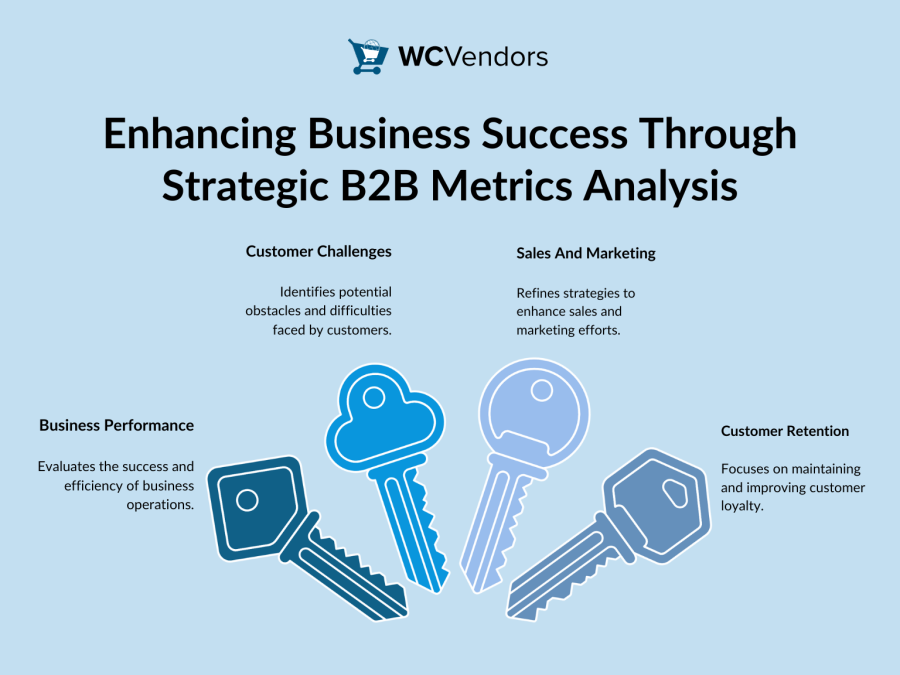 WCVendors

Enhancing Business Success Through Strategic B2B Metrics Analysis

Customer Challenges

Identifies potential obstacles and difficulties faced by customers.

Sales And Marketing

Refines strategies to enhance sales and marketing efforts.

Business Performance

Evaluates the success and efficiency of business operations.

Customer Retention

Focuses on maintaining and improving customer loyalty.